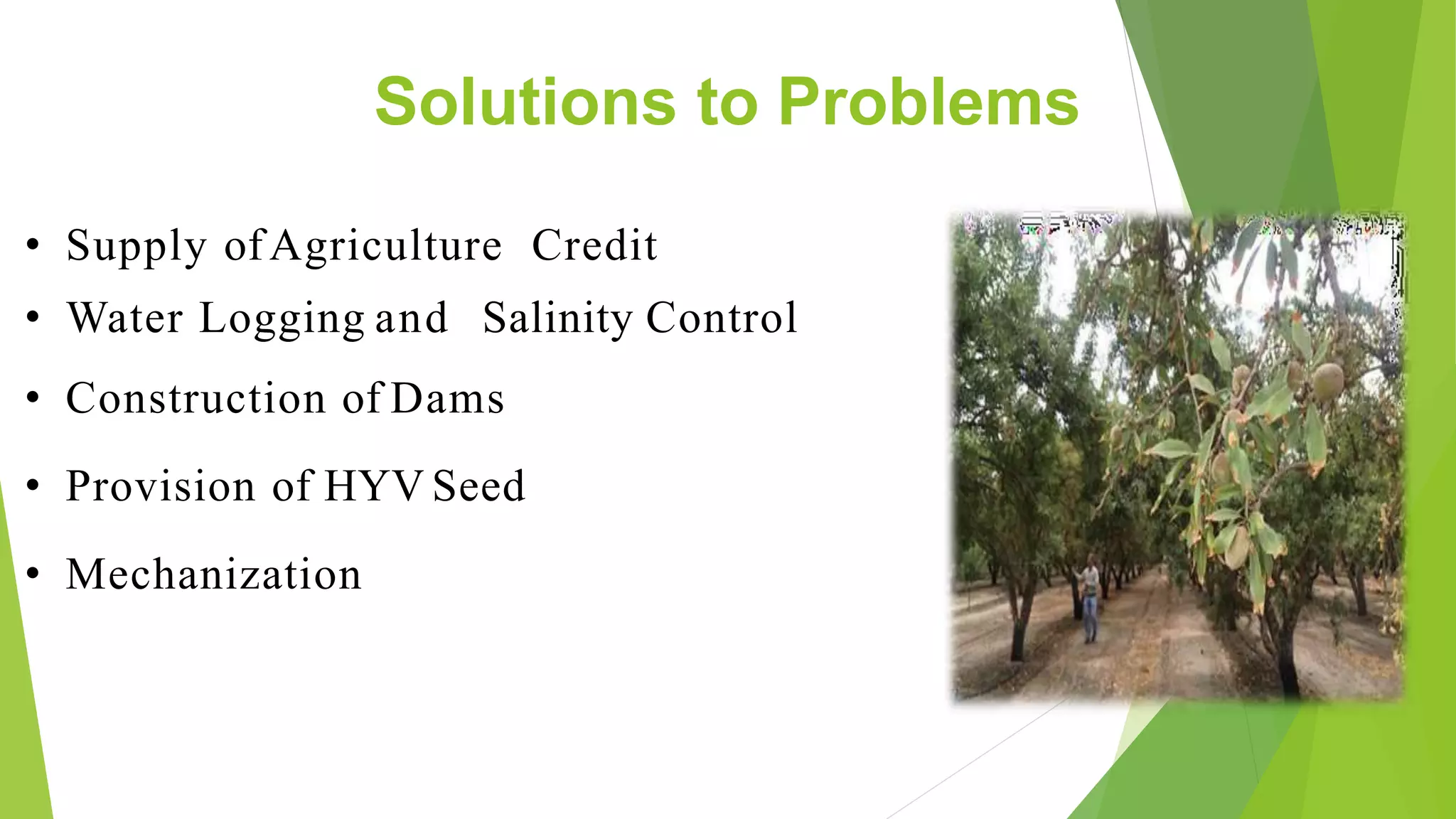 Solutions to Problems

• Supply of Agriculture Credit
• Water Logging and Salinity Control
• Construction of Dams
• Provision of HYV Seed
• Mechanization